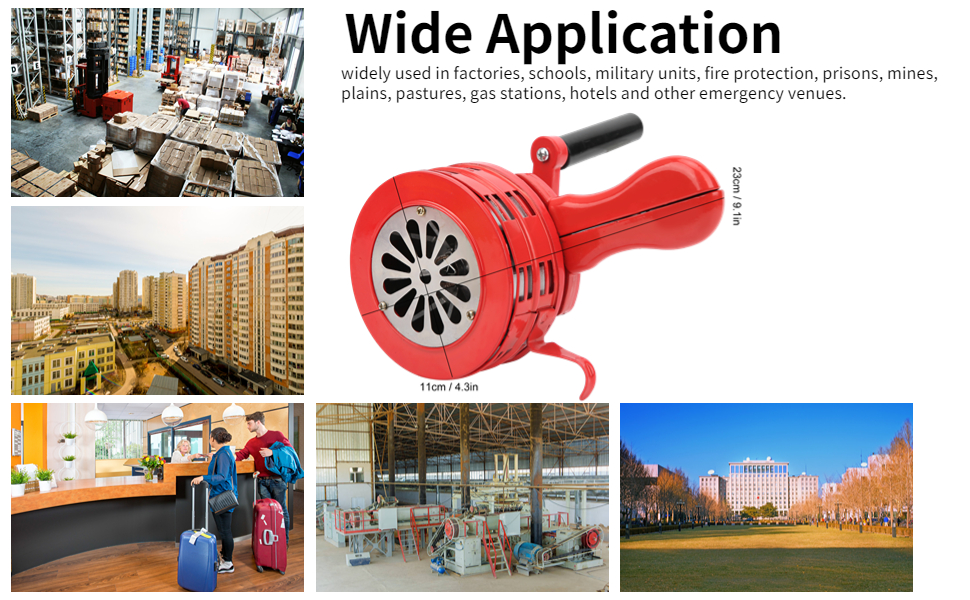 Wide Application

widely used in factories, schools, military units, fire protection, prisons, mines, plains, pastures, gas stations, hotels and other emergency venues.

23cm / 9.1in

11cm / 4.3in